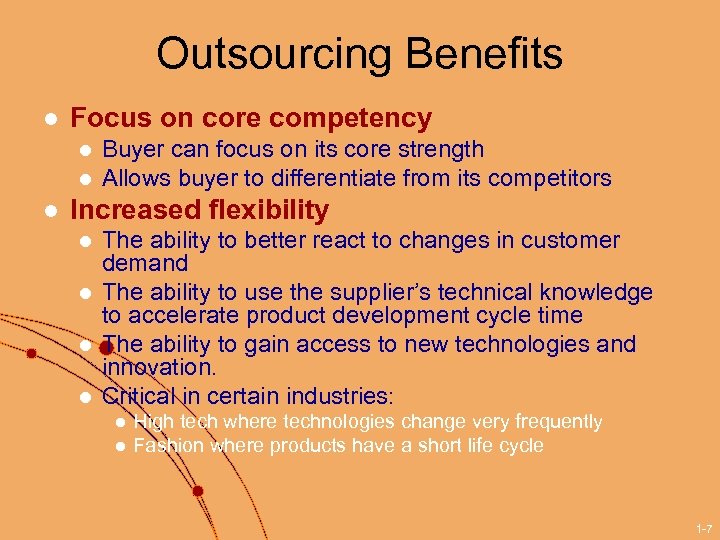 Outsourcing Benefits

- Focus on core competency
  - Buyer can focus on its core strength
  - Allows buyer to differentiate from its competitors
- Increased flexibility
  - The ability to better react to changes in customer demand
  - The ability to use the supplier's technical knowledge to accelerate product development cycle time
  - The ability to gain access to new technologies and innovation.
  - Critical in certain industries:
    - High tech where technologies change very frequently
    - Fashion where products have a short life cycle

1-7